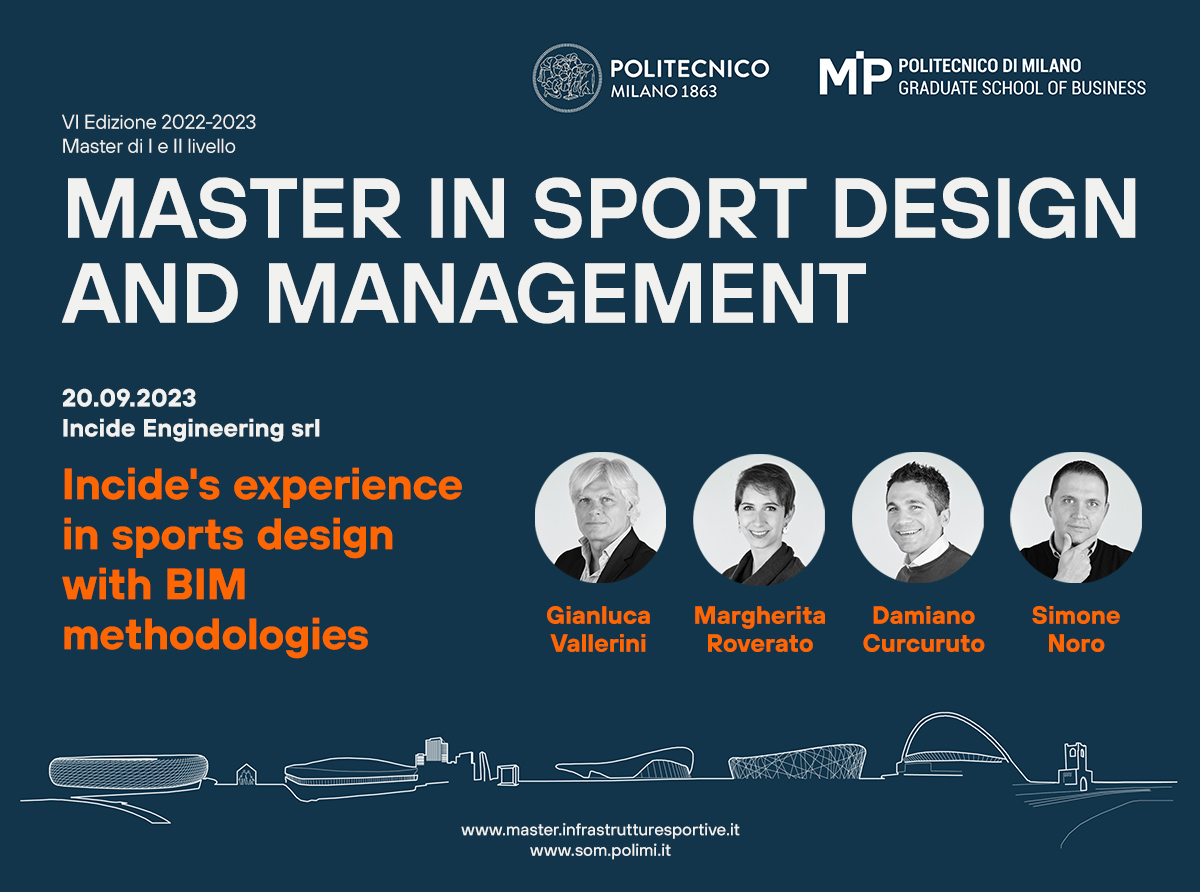 POLITECNICO
MILANO 1863

MIP POLITECNICO DI MILANO
GRADUATE SCHOOL OF BUSINESS

VI Edizione 2022-2023
Master di I e II livello

MASTER IN SPORT DESIGN AND MANAGEMENT

20.09.2023
Incide Engineering srl

Incide's experience in sports design with BIM methodologies

Gianluca Vallerini

Margherita Roverato

Damiano Curcuruto

Simone Noro

www.master.infrastrutturesportive.it
www.som.polimi.it